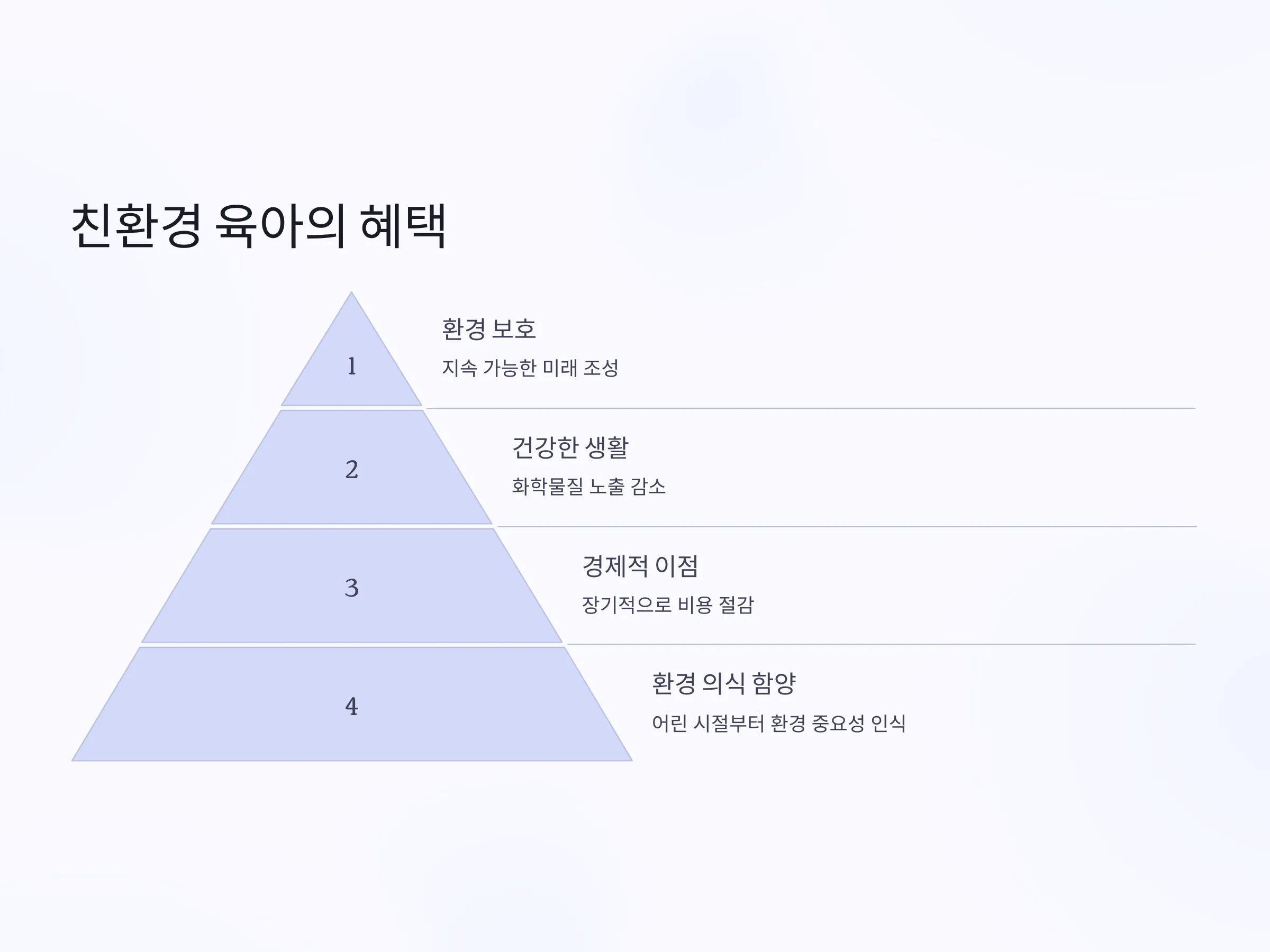 친환경 육아의 혜택

1

환경 보호

지속 가능한 미래 조성

2

건강한 생활

화학물질 노출 감소

3

경제적 이점

장기적으로 비용 절감

4

환경 의식 함양

어린 시절부터 환경 중요성 인식